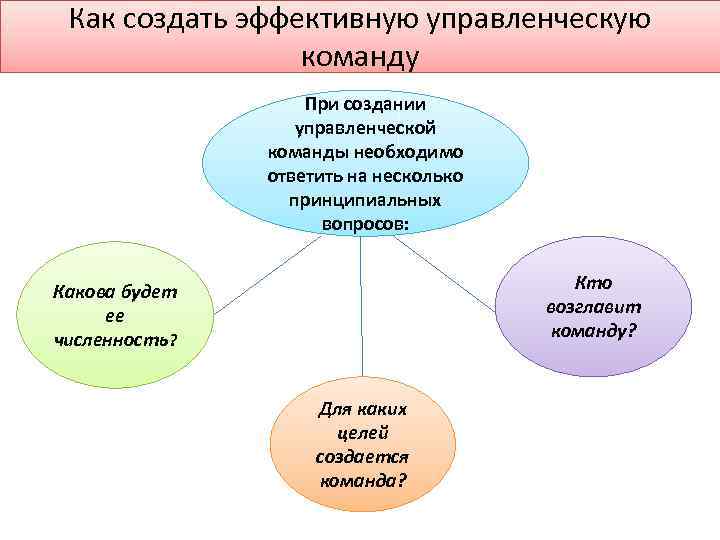 Как создать эффективную управленческую команду

При создании управленческой команды необходимо ответить на несколько принципиальных вопросов:

Какова будет ее численность?

Для каких целей создается команда?

Кто возглавит команду?